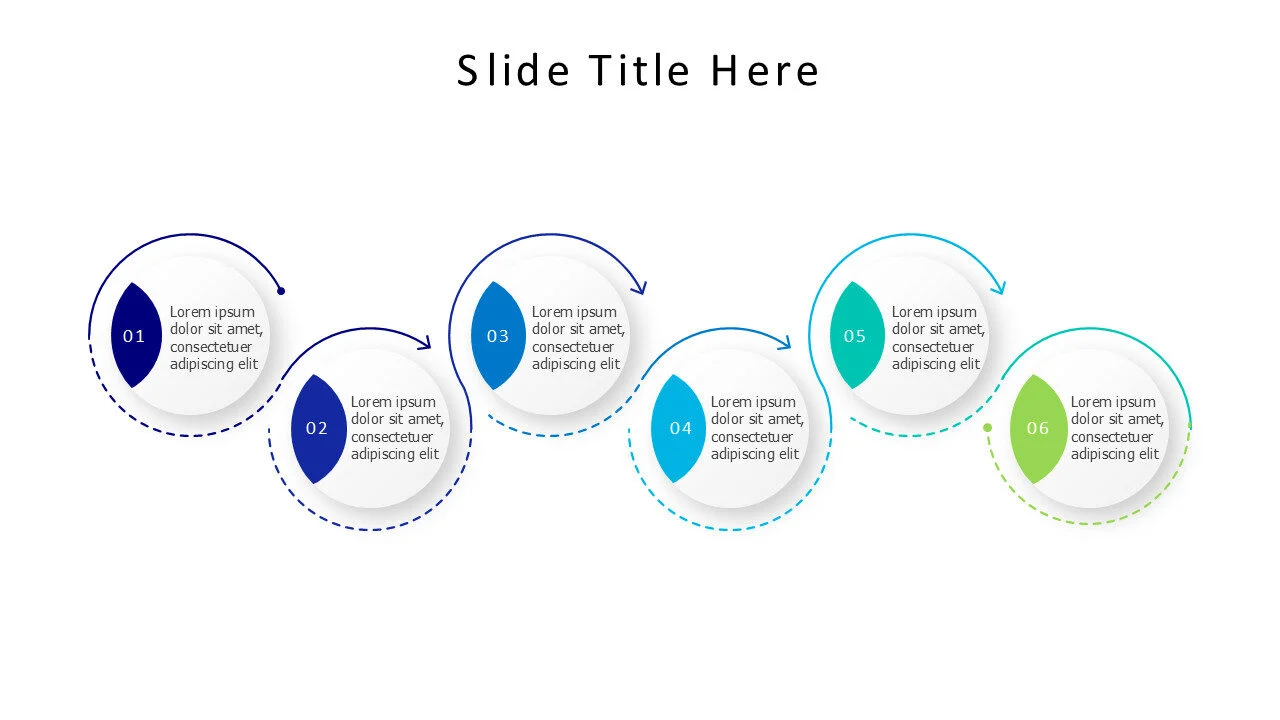 Slide Title Here

01
Lorem ipsum dolor sit amet, consectetuer adipiscing elit

02
Lorem ipsum dolor sit amet, consectetuer adipiscing elit

03
Lorem ipsum dolor sit amet, consectetuer adipiscing elit

04
Lorem ipsum dolor sit amet, consectetuer adipiscing elit

05
Lorem ipsum dolor sit amet, consectetuer adipiscing elit

06
Lorem ipsum dolor sit amet, consectetuer adipiscing elit